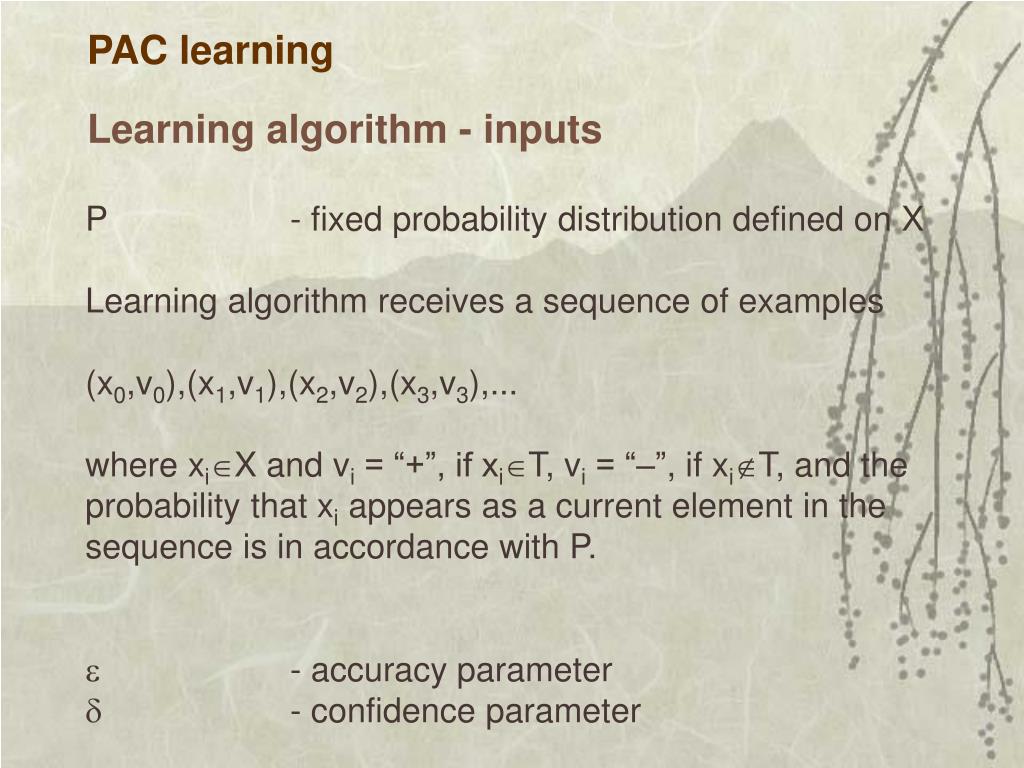 PAC learning

Learning algorithm - inputs

P - fixed probability distribution defined on X

Learning algorithm receives a sequence of examples

$(x_0,v_0),(x_1,v_1),(x_2,v_2),(x_3,v_3),...$

where $x_i \in X$ and $v_i$ = “+”, if $x_i \in T$, $v_i$ = “–”, if $x_i \notin T$, and the probability that $x_i$ appears as a current element in the sequence is in accordance with P.

$\varepsilon$ - accuracy parameter
$\delta$ - confidence parameter